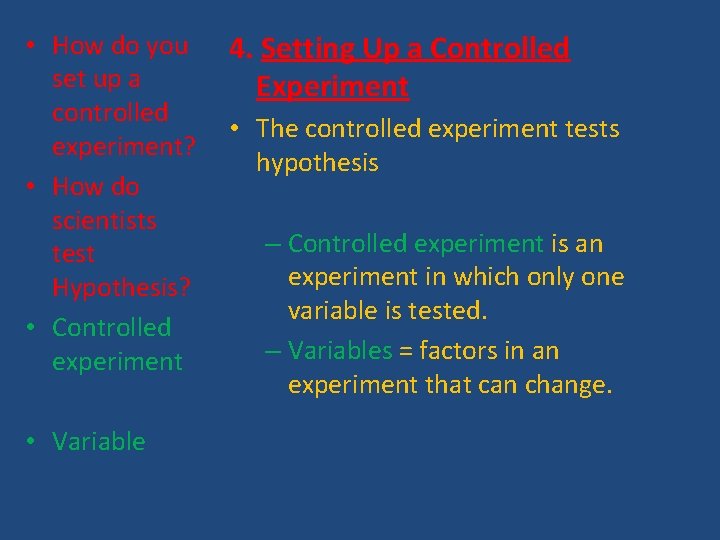 • How do you set up a controlled experiment?
• How do scientists test Hypothesis?
• Controlled experiment

• Variable

4. Setting Up a Controlled Experiment

• The controlled experiment tests hypothesis

– Controlled experiment is an experiment in which only one variable is tested.
– Variables = factors in an experiment that can change.